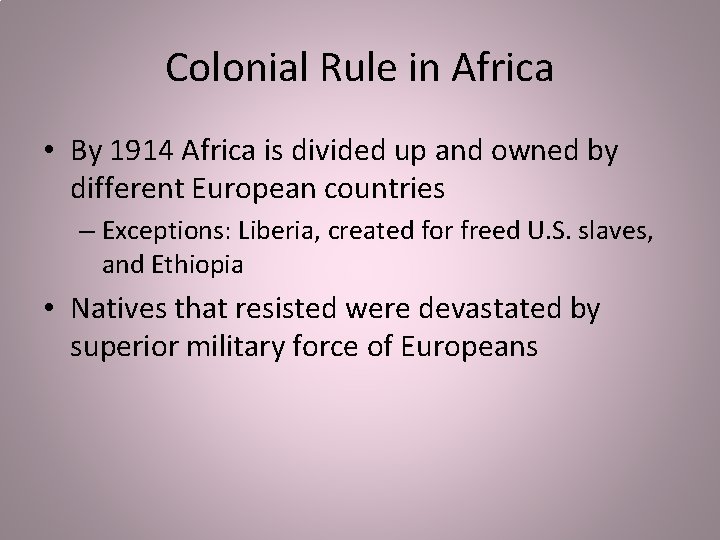 Colonial Rule in Africa

• By 1914 Africa is divided up and owned by different European countries

– Exceptions: Liberia, created for freed U.S. slaves, and Ethiopia

• Natives that resisted were devastated by superior military force of Europeans